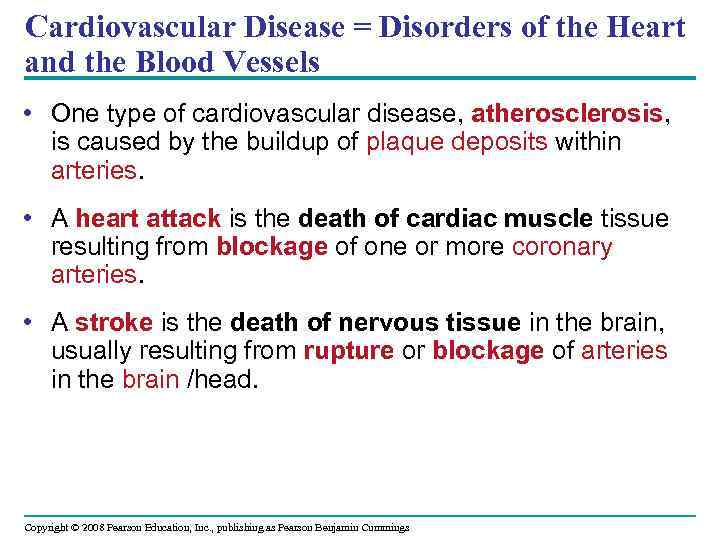 Cardiovascular Disease = Disorders of the Heart and the Blood Vessels

• One type of cardiovascular disease, atherosclerosis, is caused by the buildup of plaque deposits within arteries.

• A heart attack is the death of cardiac muscle tissue resulting from blockage of one or more coronary arteries.

• A stroke is the death of nervous tissue in the brain, usually resulting from rupture or blockage of arteries in the brain /head.

Copyright © 2008 Pearson Education, Inc., publishing as Pearson Benjamin Cummings